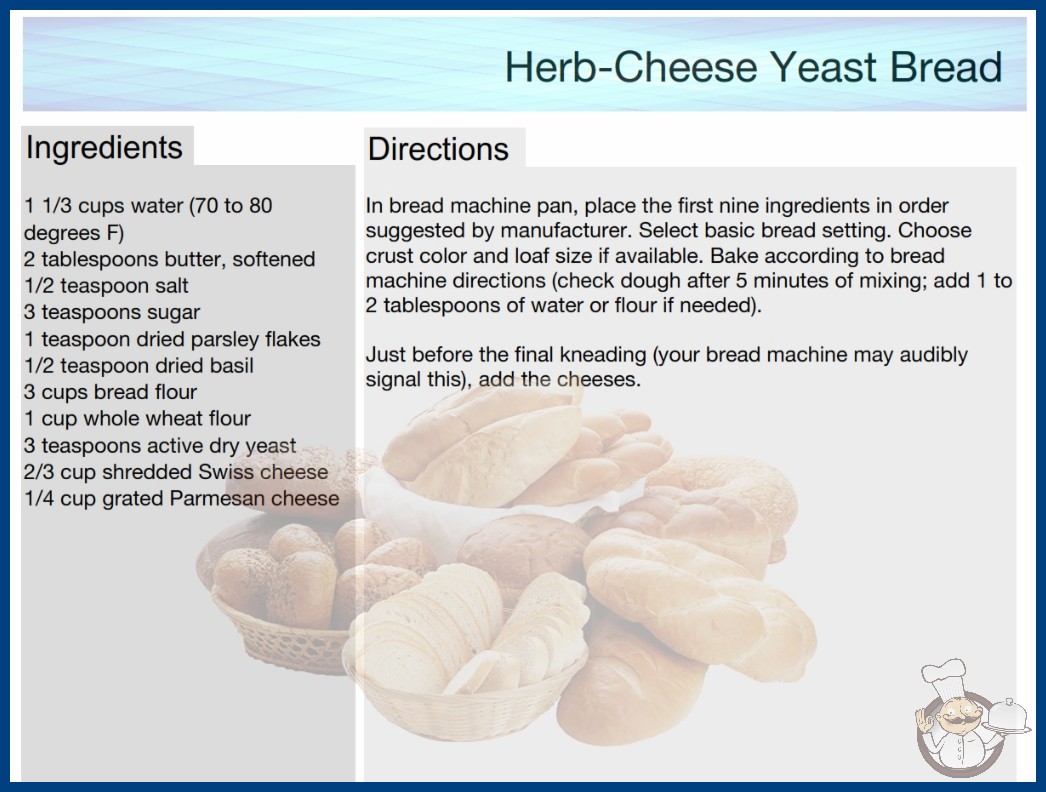 Herb-Cheese Yeast Bread

Ingredients

1 1/3 cups water (70 to 80 degrees F)
2 tablespoons butter, softened
1/2 teaspoon salt
3 teaspoons sugar
1 teaspoon dried parsley flakes
1/2 teaspoon dried basil
3 cups bread flour
1 cup whole wheat flour
3 teaspoons active dry yeast
2/3 cup shredded Swiss cheese
1/4 cup grated Parmesan cheese

Directions

In bread machine pan, place the first nine ingredients in order suggested by manufacturer. Select basic bread setting. Choose crust color and loaf size if available. Bake according to bread machine directions (check dough after 5 minutes of mixing; add 1 to 2 tablespoons of water or flour if needed).

Just before the final kneading (your bread machine may audibly signal this), add the cheeses.